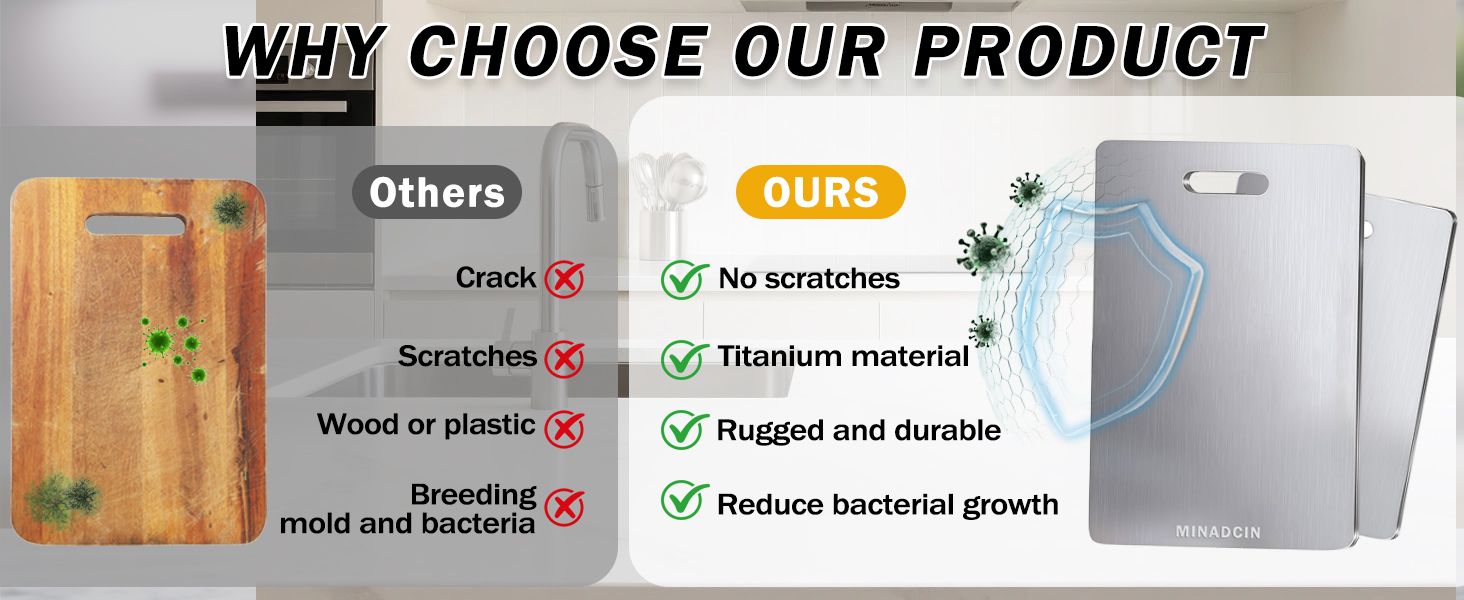 WHY CHOOSE OUR PRODUCT

Others

Crack

Scratches

Wood or plastic

Breeding mold and bacteria

OURS

No scratches

Titanium material

Rugged and durable

Reduce bacterial growth

MINADCIN